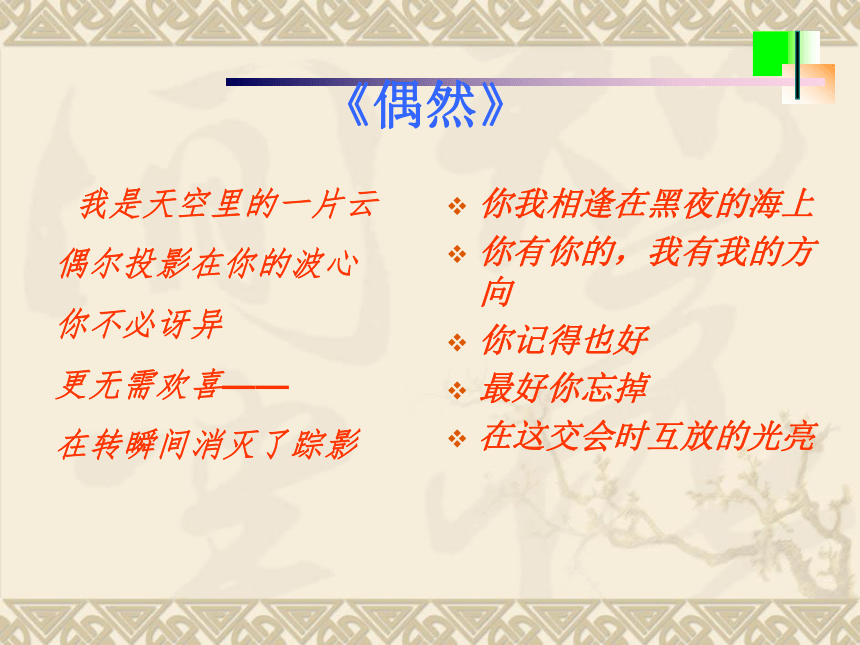 《偶然》

我是天空里的一片云

偶尔投影在你的波心

你不必讶异

更无需欢喜——

在转瞬间消灭了踪影

❖ 你我相逢在黑夜的海上

❖ 你有你的，我有我的方向

❖ 你记得也好

❖ 最好你忘掉

❖ 在这交会时互放的光亮